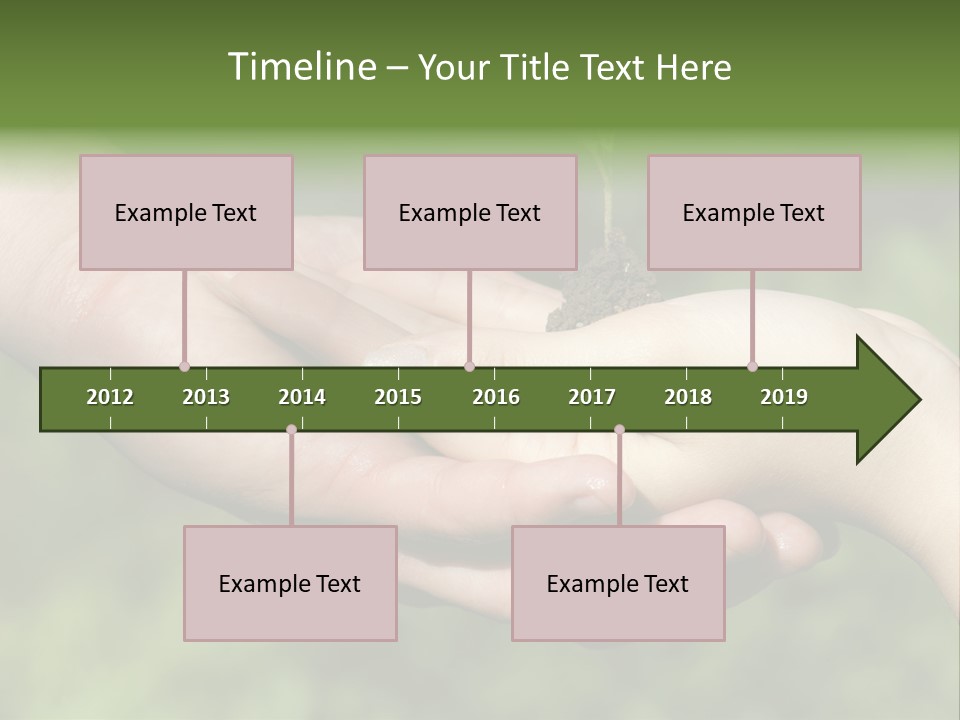 Timeline – Your Title Text Here

Example Text

Example Text

Example Text

2012 2013 2014 2015 2016 2017 2018 2019

Example Text

Example Text